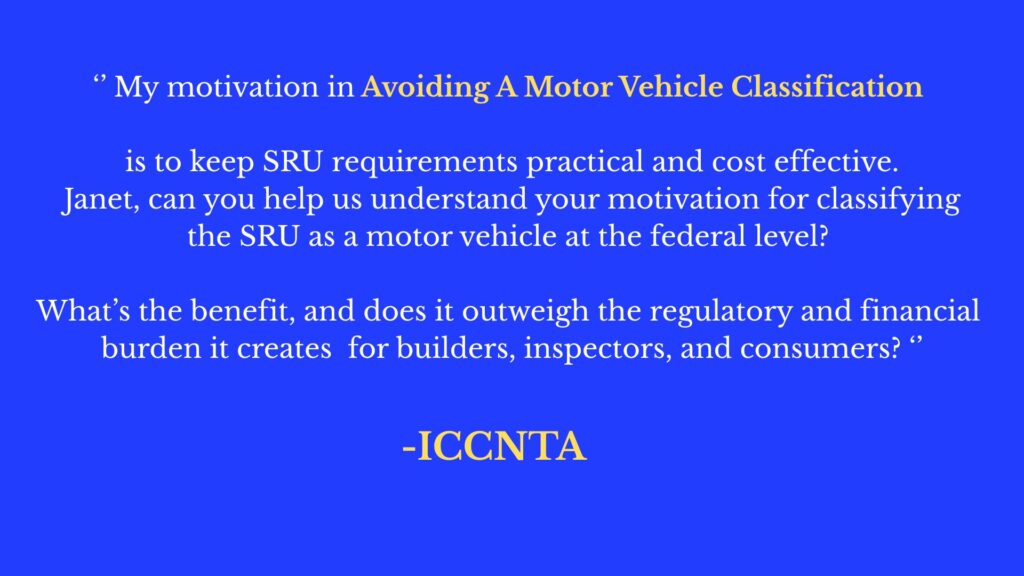 ‘’ My motivation in Avoiding A Motor Vehicle Classification

is to keep SRU requirements practical and cost effective. Janet, can you help us understand your motivation for classifying the SRU as a motor vehicle at the federal level?

What’s the benefit, and does it outweigh the regulatory and financial burden it creates for builders, inspectors, and consumers? ‘’

-ICCNTA